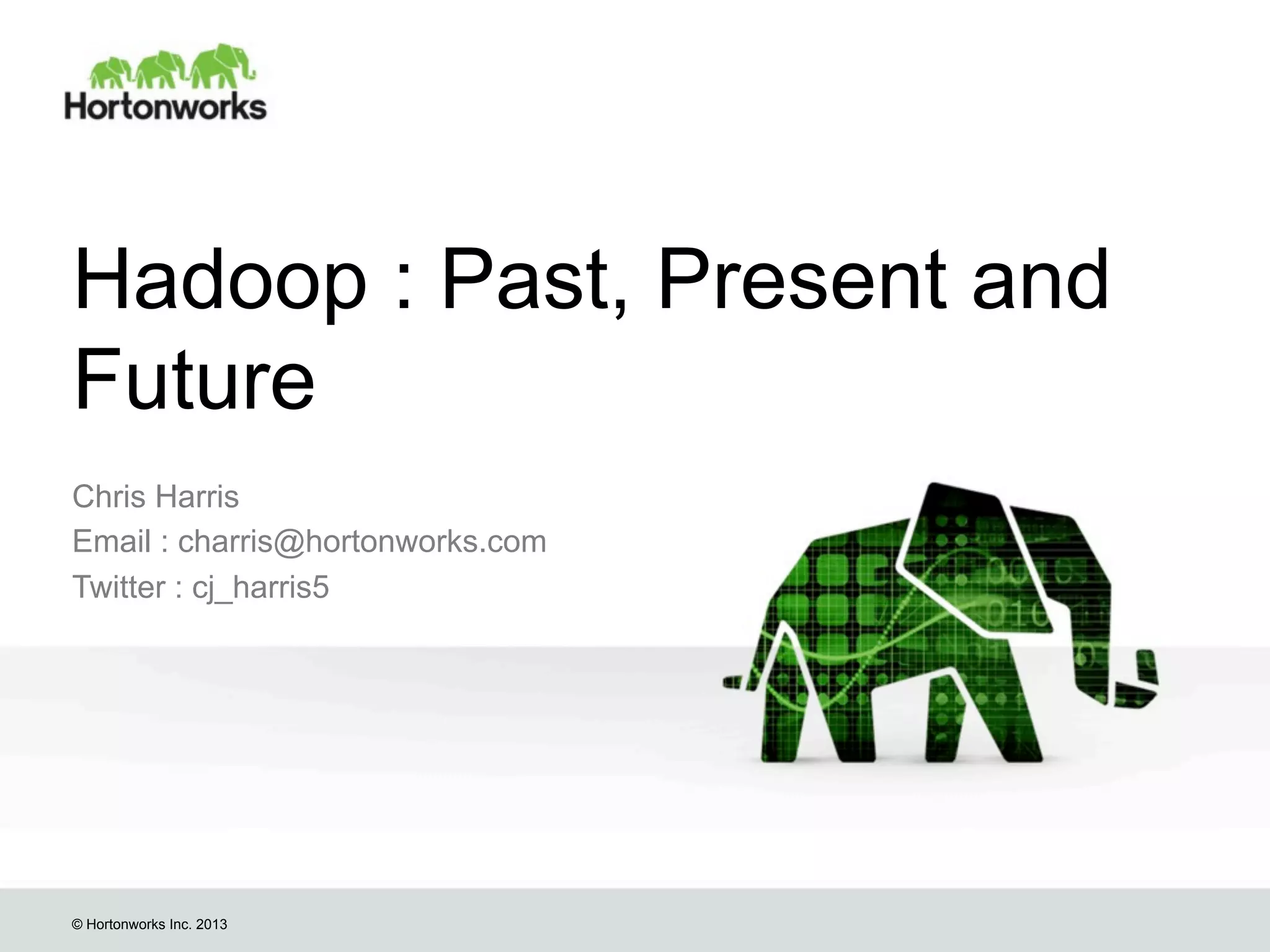 Hortonworks

Hadoop : Past, Present and Future

Chris Harris
Email : charris@hortonworks.com
Twitter : cj_harris5

© Hortonworks Inc. 2013